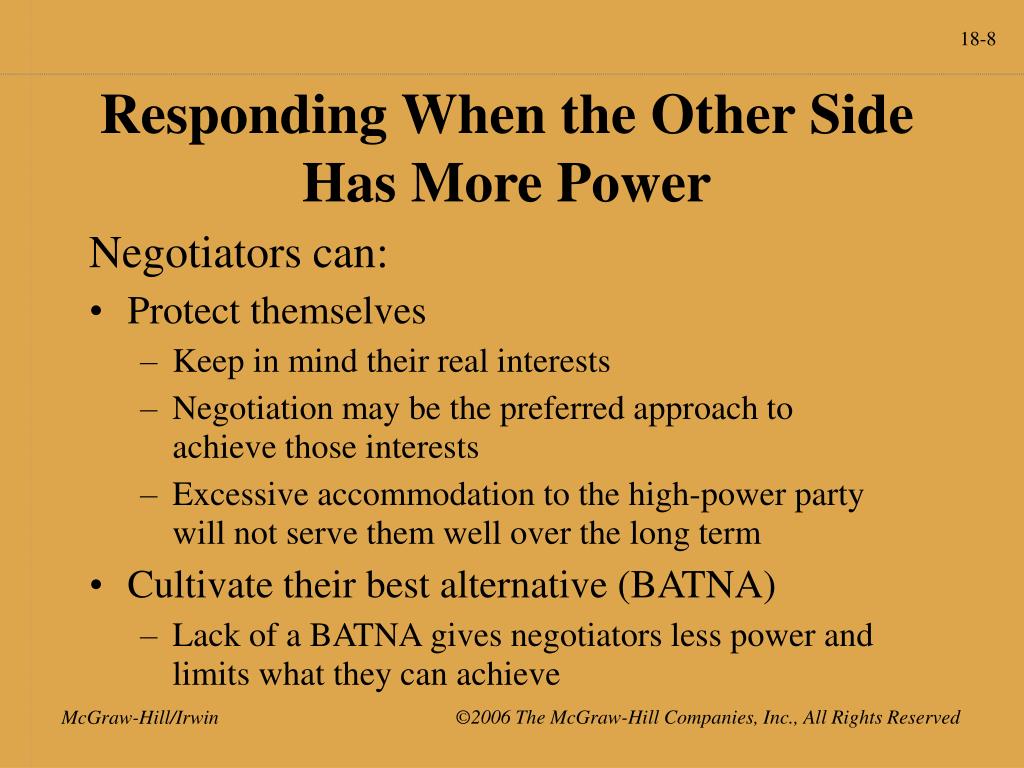 18-8

Responding When the Other Side Has More Power

Negotiators can:

• Protect themselves
– Keep in mind their real interests
– Negotiation may be the preferred approach to achieve those interests
– Excessive accommodation to the high-power party will not serve them well over the long term
• Cultivate their best alternative (BATNA)
– Lack of a BATNA gives negotiators less power and limits what they can achieve

McGraw-Hill/Irwin

©2006 The McGraw-Hill Companies, Inc., All Rights Reserved